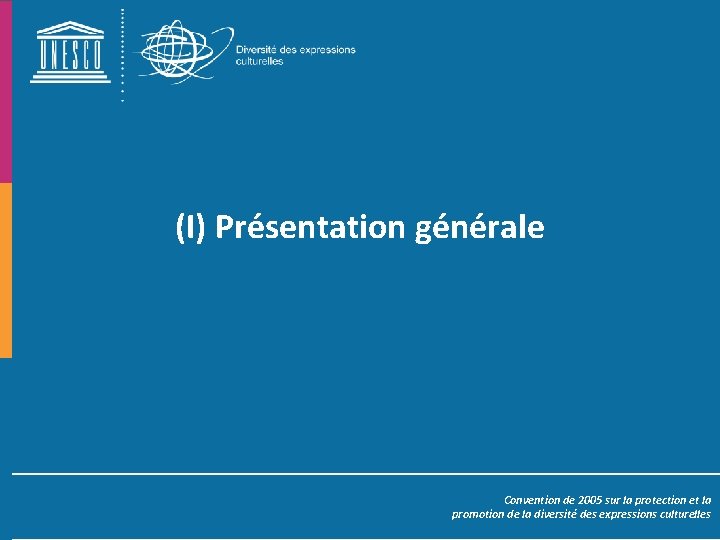 UNESCO

Diversité des expressions culturelles

(I) Présentation générale

Convention de 2005 sur la protection et la promotion de la diversité des expressions culturelles